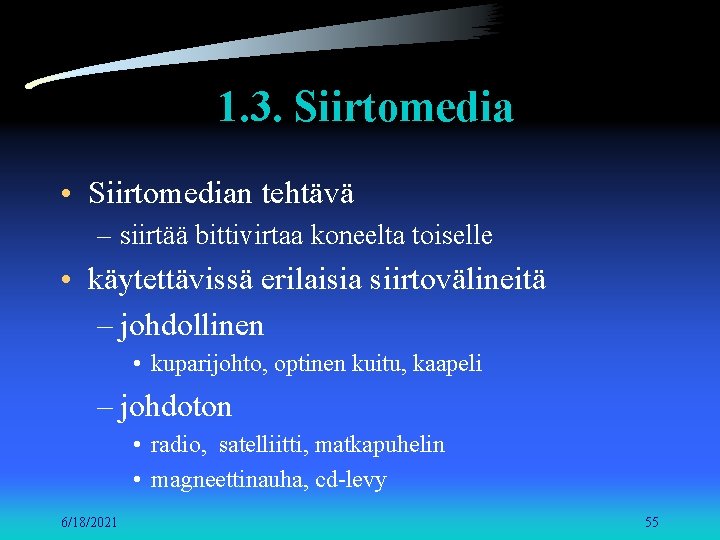 1.3. Siirtomedia

• Siirtomedian tehtävä
– siirtää bittivirtaa koneelta toiselle
• käytettävissä erilaisia siirtovälineitä
– johdollinen
• kuparijohto, optinen kuitu, kaapeli
– johdoton
• radio, satelliitti, matkapuhelin
• magneettinauha, cd-levy

6/18/2021

55